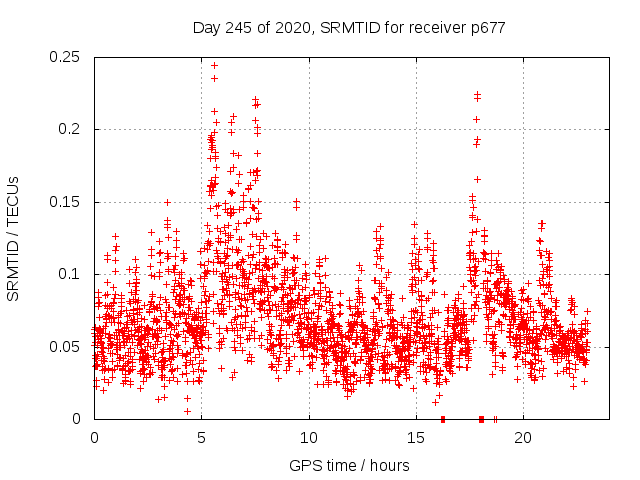 Day 245 of 2020, SRMTID for receiver p677

SRMTID / TECUs

0.25
0.2
0.15
0.1
0.05
0

0
5
10
15
20

GPS time / hours